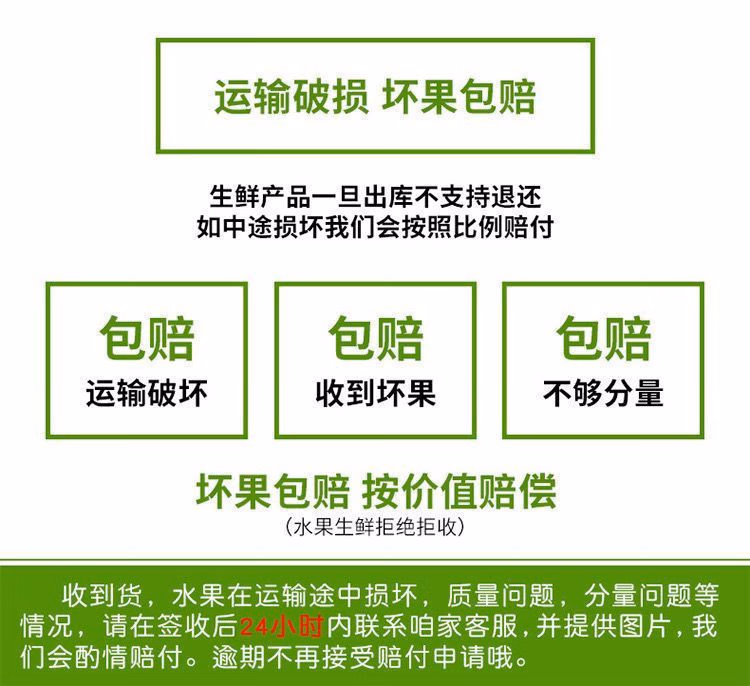 运输破损 坏果包赔

生鲜产品一旦出库不支持退还
如中途损坏我们会按照比例赔付

包赔
运输破坏

包赔
收到坏果

包赔
不够分量

坏果包赔 按价值赔偿
（水果生鲜拒绝拒收）

收到货，水果在运输途中损坏，质量问题，分量问题等情况，请在签收后24小时内联系咱家客服，并提供图片，我们会酌情赔付。逾期不再接受赔付申请哦。